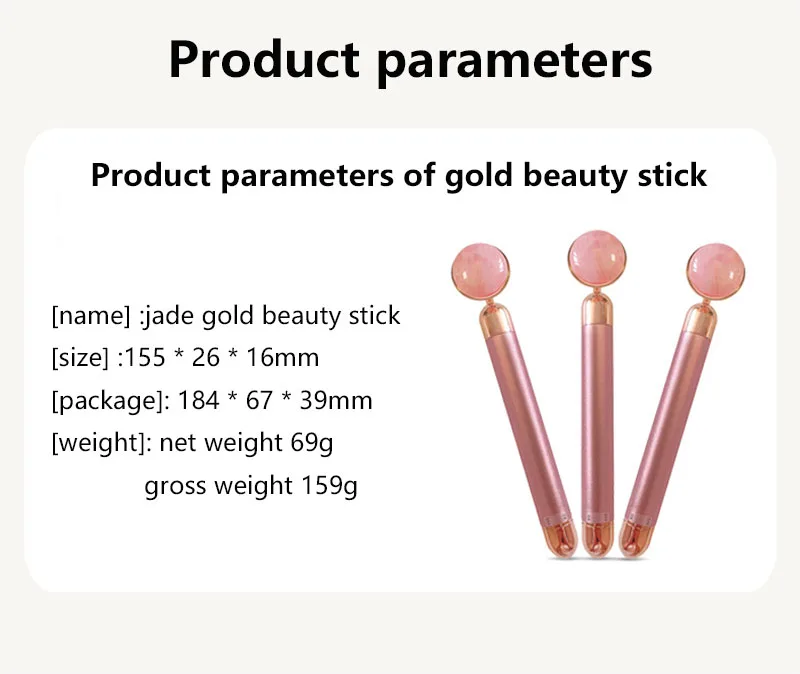 Product parameters

Product parameters of gold beauty stick

[name] :jade gold beauty stick
[size] :155 * 26 * 16mm
[package]: 184 * 67 * 39mm
[weight]: net weight 69g
gross weight 159g